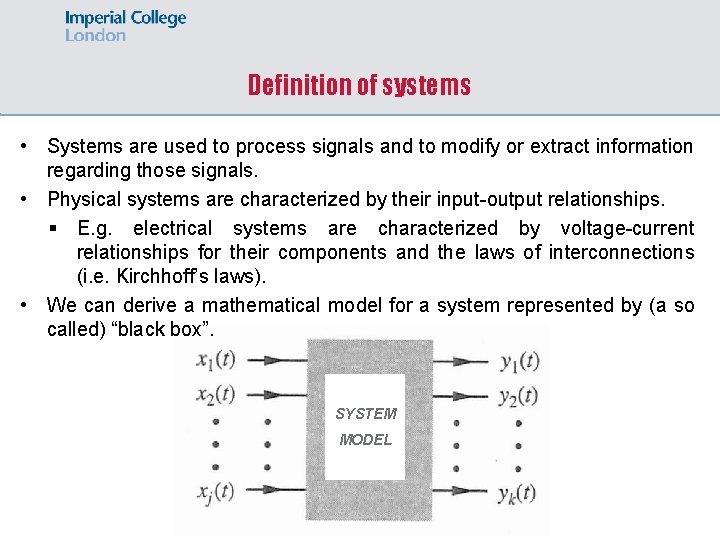 Imperial College London

Definition of systems

• Systems are used to process signals and to modify or extract information regarding those signals.

• Physical systems are characterized by their input-output relationships.

▪ E.g. electrical systems are characterized by voltage-current relationships for their components and the laws of interconnections (i.e. Kirchhoff's laws).

• We can derive a mathematical model for a system represented by (a so called) "black box".

$x_1(t)$
$x_2(t)$
$x_j(t)$
SYSTEM MODEL
$y_1(t)$
$y_2(t)$
$y_k(t)$